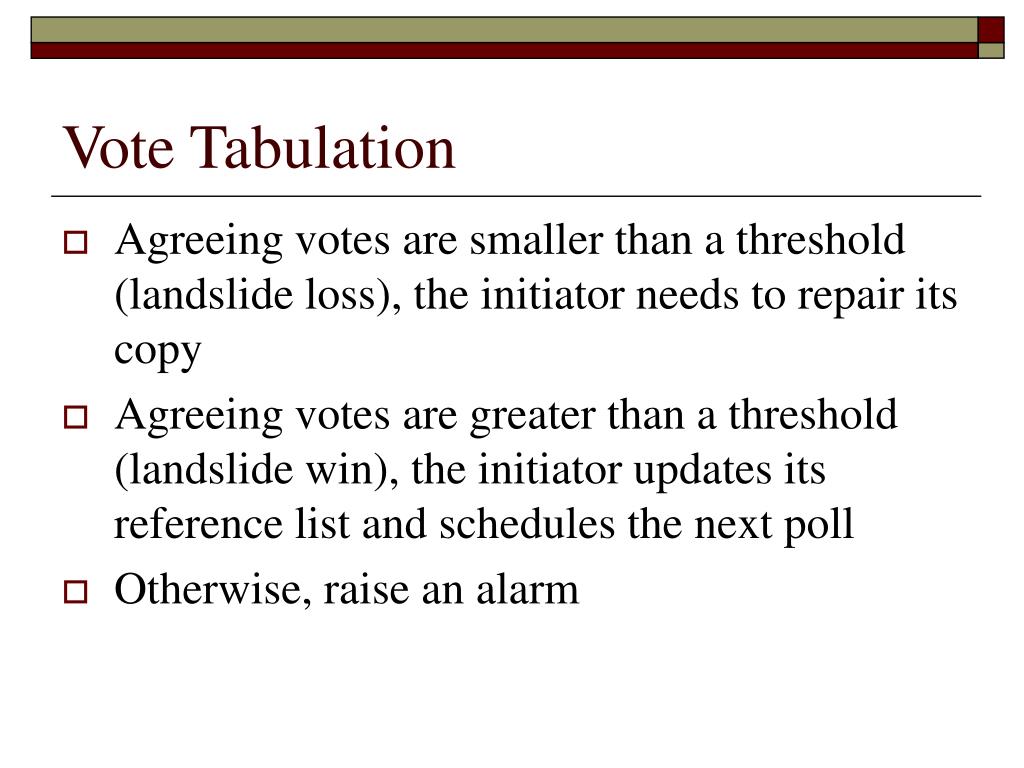 Vote Tabulation

Agreeing votes are smaller than a threshold (landslide loss), the initiator needs to repair its copy

Agreeing votes are greater than a threshold (landslide win), the initiator updates its reference list and schedules the next poll

Otherwise, raise an alarm